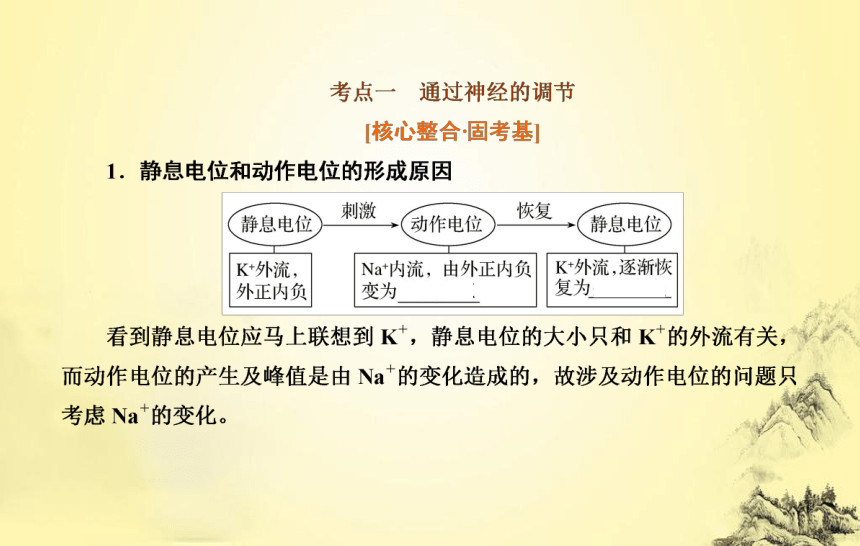 考点一　通过神经的调节

[核心整合·固考基]

1．静息电位和动作电位的形成原因

静息电位　刺激　动作电位　恢复　静息电位

$K^+$外流，外正内负

$Na^+$内流，由外正内负变为________

$K^+$外流，逐渐恢复为________

看到静息电位应马上联想到 $K^+$，静息电位的大小只和 $K^+$的外流有关，而动作电位的产生及峰值是由 $Na^+$的变化造成的，故涉及动作电位的问题只考虑 $Na^+$的变化。